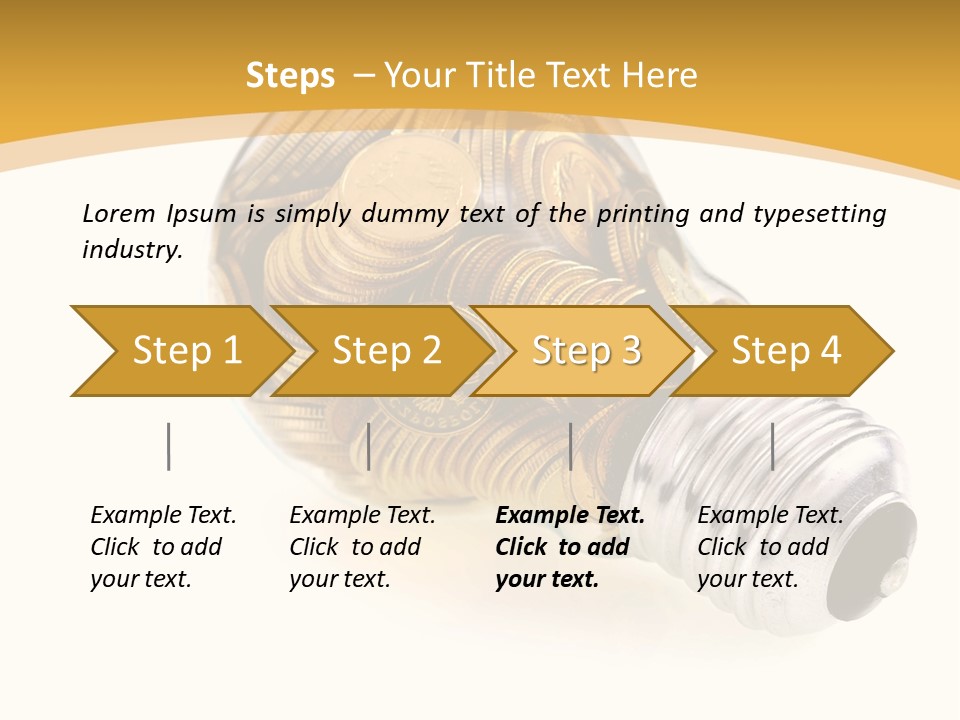 Steps – Your Title Text Here

Lorem Ipsum is simply dummy text of the printing and typesetting industry.

Step 1

Step 2

Step 3

Step 4

Example Text. Click to add your text.

Example Text. Click to add your text.

Example Text. Click to add your text.

Example Text. Click to add your text.